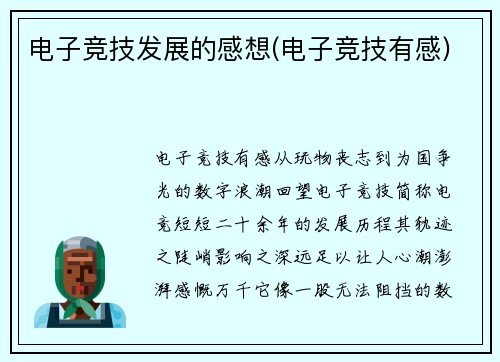 电子竞技发展的感想(电子竞技有感)

电子竞技有感从玩物丧志到为国争光的数字浪潮回望电子竞技简称电竞短短二十余年的发展历程其轨迹之陡峭影响之深远足以让人心潮澎湃感慨万千它像一股无法阻挡的数